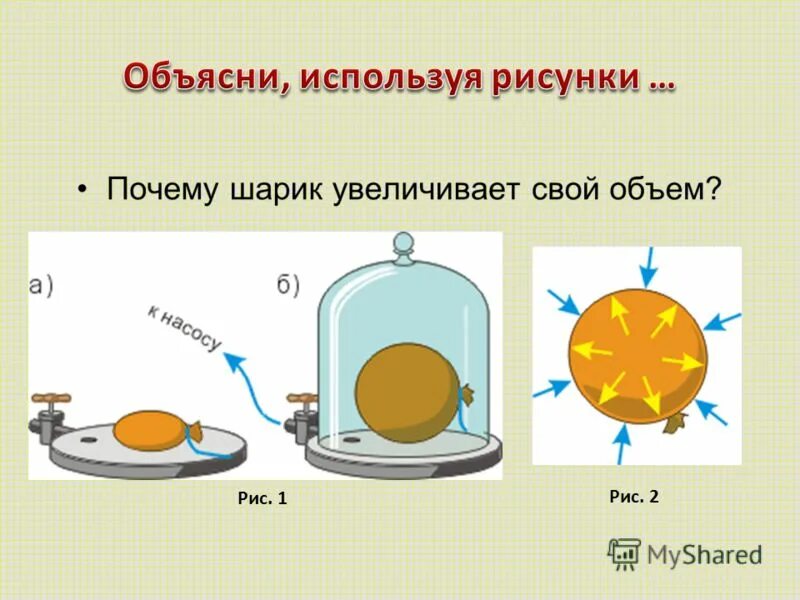 Объясни, используя рисунки …

• Почему шарик увеличивает свой объем?

а)

к насосу

б)

Рис. 1

Рис. 2

MyShared